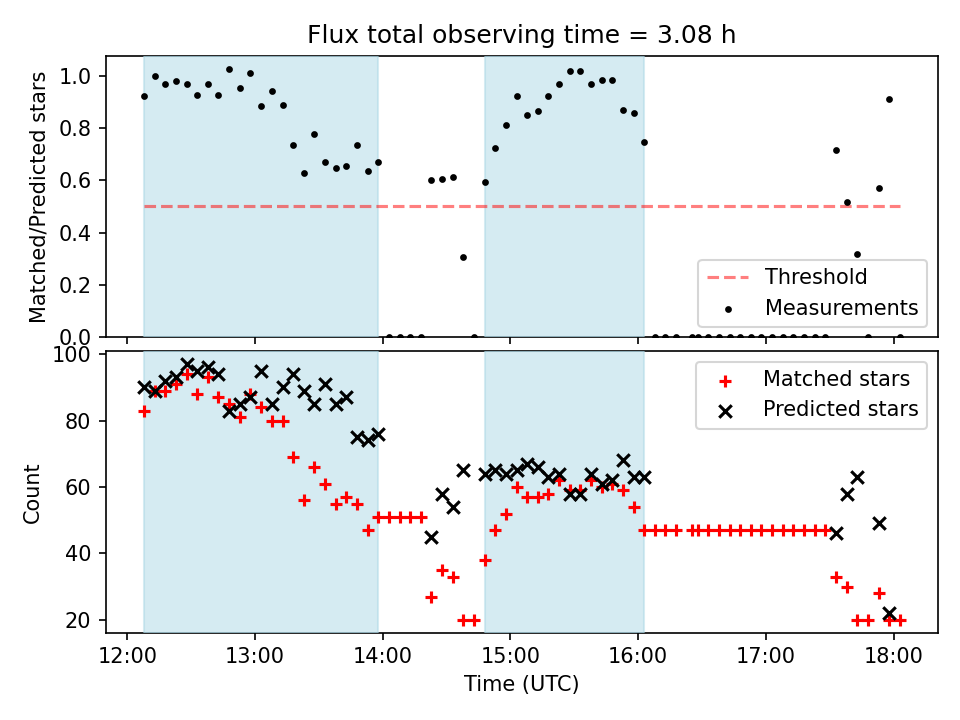 Flux total observing time = 3.08 h

Matched/Predicted stars

1.0
0.8
0.6
0.4
0.2
0.0

Threshold
Measurements

Count

100
80
60
40
20

Matched stars
Predicted stars

12:00 13:00 14:00 15:00 16:00 17:00 18:00

Time (UTC)